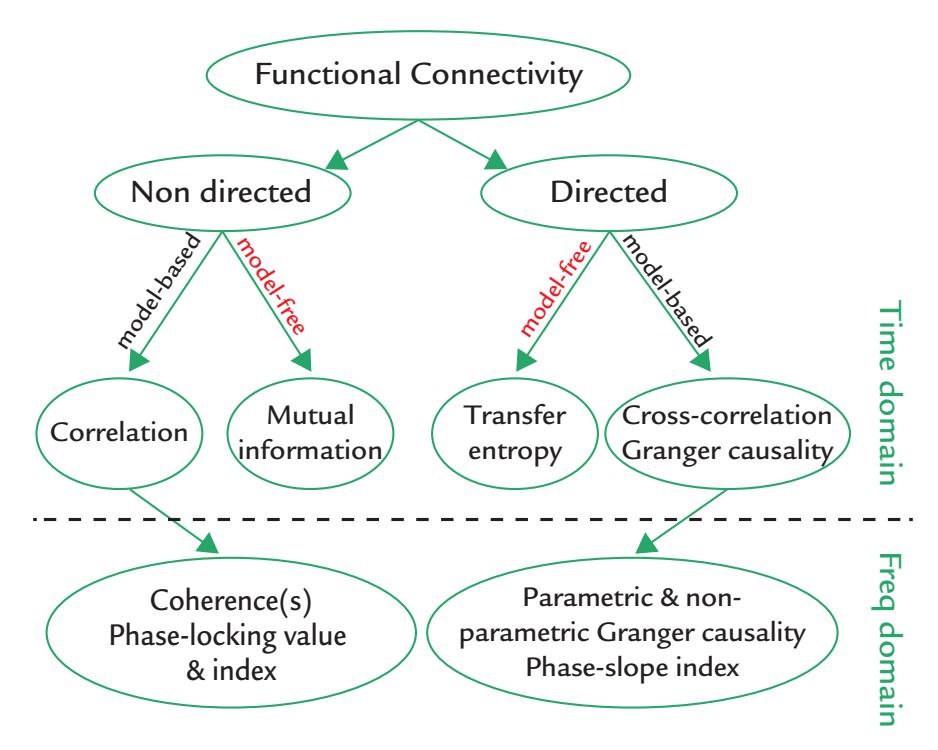 Functional Connectivity

Non directed

Directed

model-based

model-free

model-free

model-based

Correlation

Mutual information

Transfer entropy

Cross-correlation Granger causality

Time domain

Coherence(s)
Phase-locking value
& index

Parametric & non-parametric Granger causality
Phase-slope index

Freq domain